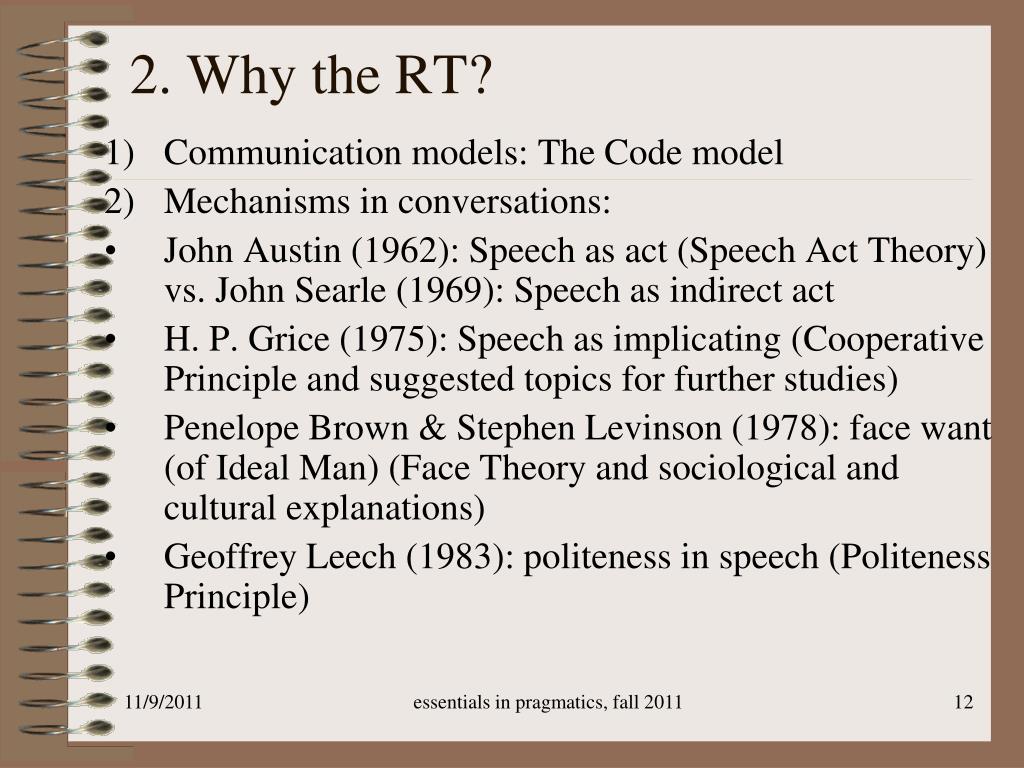 2. Why the RT?

1) Communication models: The Code model
2) Mechanisms in conversations:
• John Austin (1962): Speech as act (Speech Act Theory) vs. John Searle (1969): Speech as indirect act
• H. P. Grice (1975): Speech as implicating (Cooperative Principle and suggested topics for further studies)
• Penelope Brown & Stephen Levinson (1978): face want (of Ideal Man) (Face Theory and sociological and cultural explanations)
• Geoffrey Leech (1983): politeness in speech (Politeness Principle)

11/9/2011 essentials in pragmatics, fall 2011 12